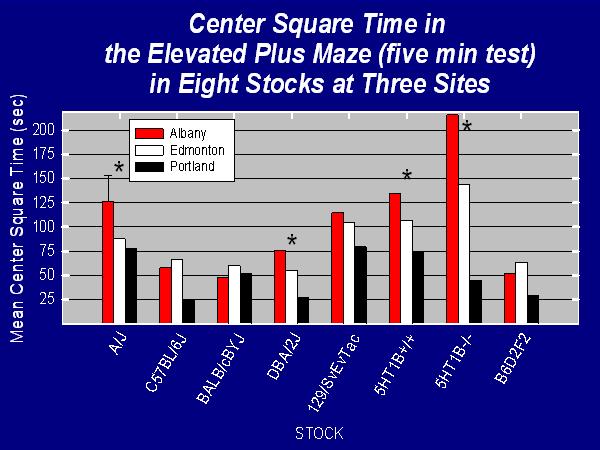 Center Square Time in the Elevated Plus Maze (five min test) in Eight Stocks at Three Sites

Mean Center Square Time (sec)

200
175
150
125
100
75
50
25

Albany
Edmonton
Portland

*
*
*
*

A/J
C57BL/6J
BALB/cBY J
DBA/2J
129/SvEvTac
5HT1B+/+
5HT1B-/-
B6D2F2

STOCK